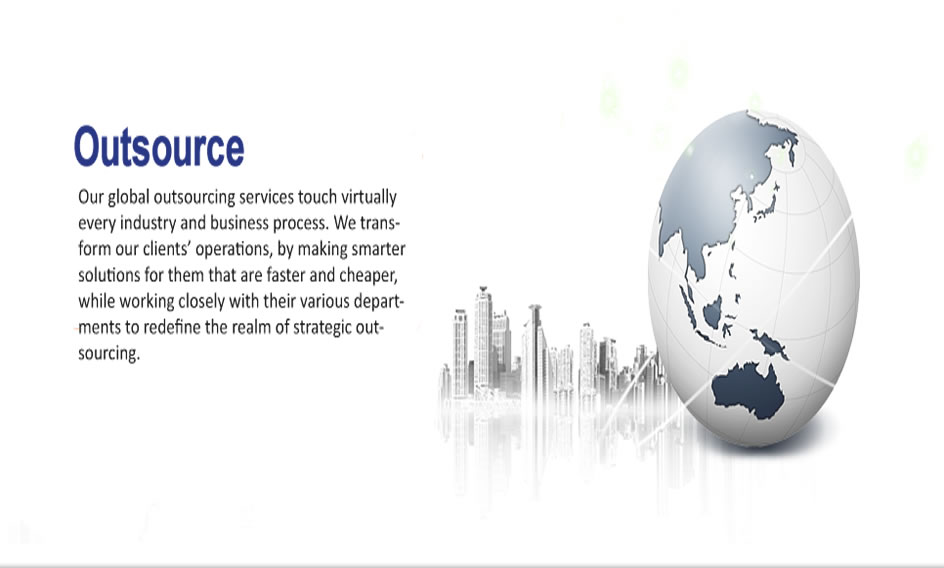 Outsource

Our global outsourcing services touch virtually every industry and business process. We transform our clients' operations, by making smarter solutions for them that are faster and cheaper, while working closely with their various departments to redefine the realm of strategic outsourcing.